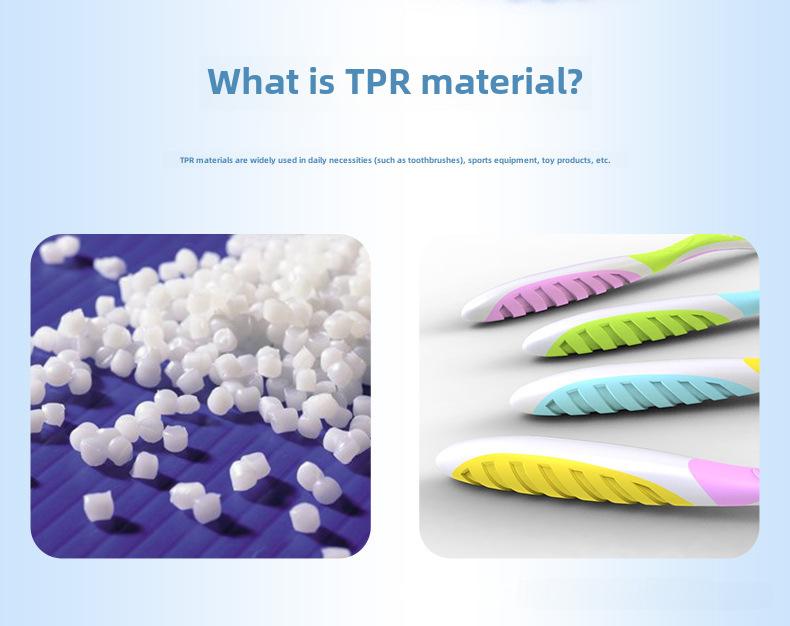 What is TPR material?

TPR materials are widely used in daily necessities (such as toothbrushes), sports equipment, toy products, etc.